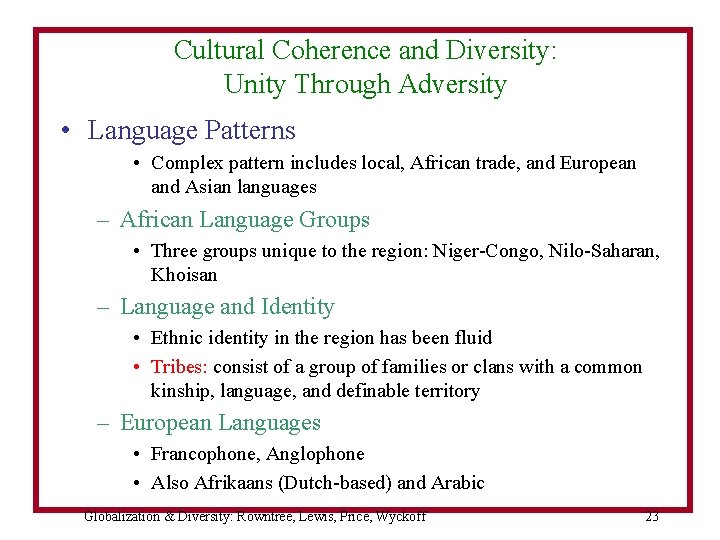 Cultural Coherence and Diversity:
Unity Through Adversity

• Language Patterns
• Complex pattern includes local, African trade, and European and Asian languages
– African Language Groups
• Three groups unique to the region: Niger-Congo, Nilo-Saharan, Khoisan
– Language and Identity
• Ethnic identity in the region has been fluid
• Tribes: consist of a group of families or clans with a common kinship, language, and definable territory
– European Languages
• Francophone, Anglophone
• Also Afrikaans (Dutch-based) and Arabic

Globalization & Diversity: Rowntree, Lewis, Price, Wyckoff
23